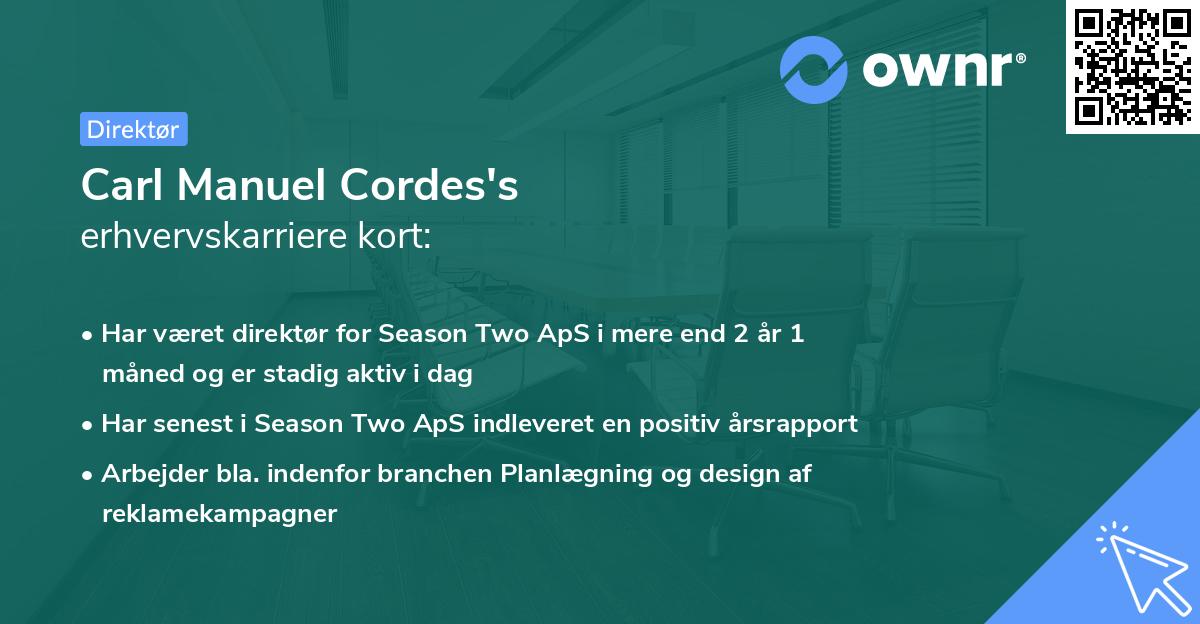 ownr®

Direktør

Carl Manuel Cordes's
erhvervskarriere kort:

• Har været direktør for Season Two ApS i mere end 2 år 1 måned og er stadig aktiv i dag

• Har senest i Season Two ApS indleveret en positiv årsrapport

• Arbejder bla. indenfor branchen Planlægning og design af reklamekampagner